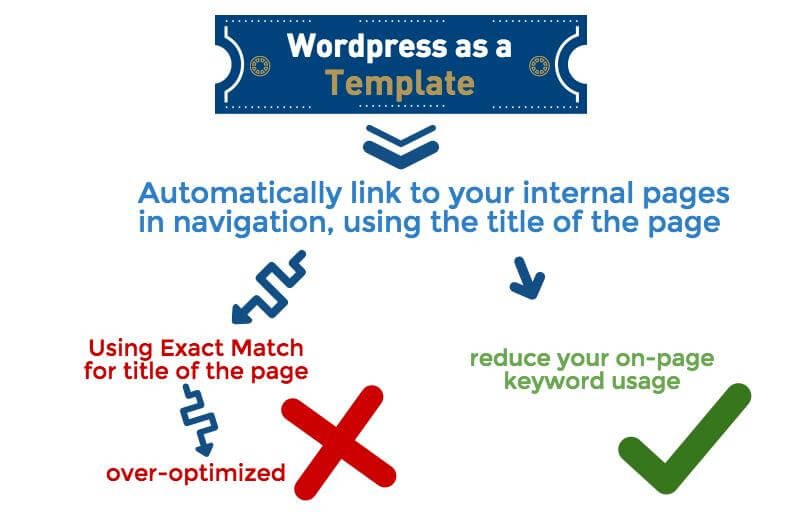 Wordpress as a Template

Automatically link to your internal pages in navigation, using the title of the page

Using Exact Match for title of the page

over-optimized

reduce your on-page keyword usage